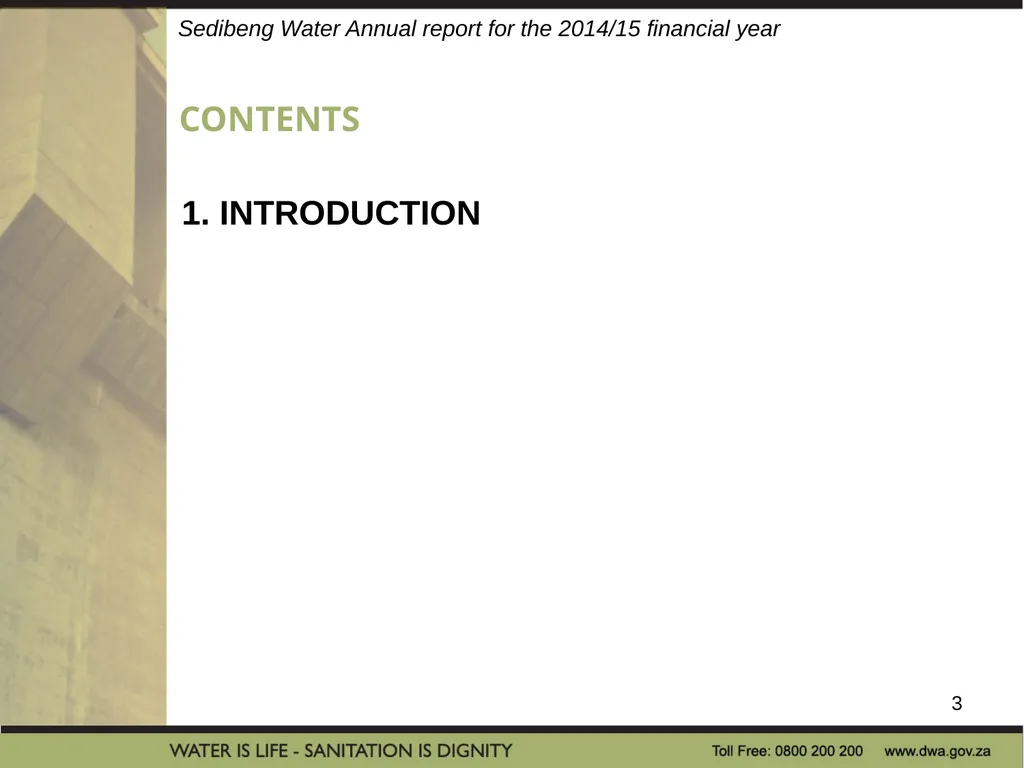 Sedibeng Water Annual report for the 2014/15 financial year

CONTENTS

1. INTRODUCTION

3

WATER IS LIFE - SANITATION IS DIGNITY

Toll Free: 0800 200 200 www.dwa.gov.za